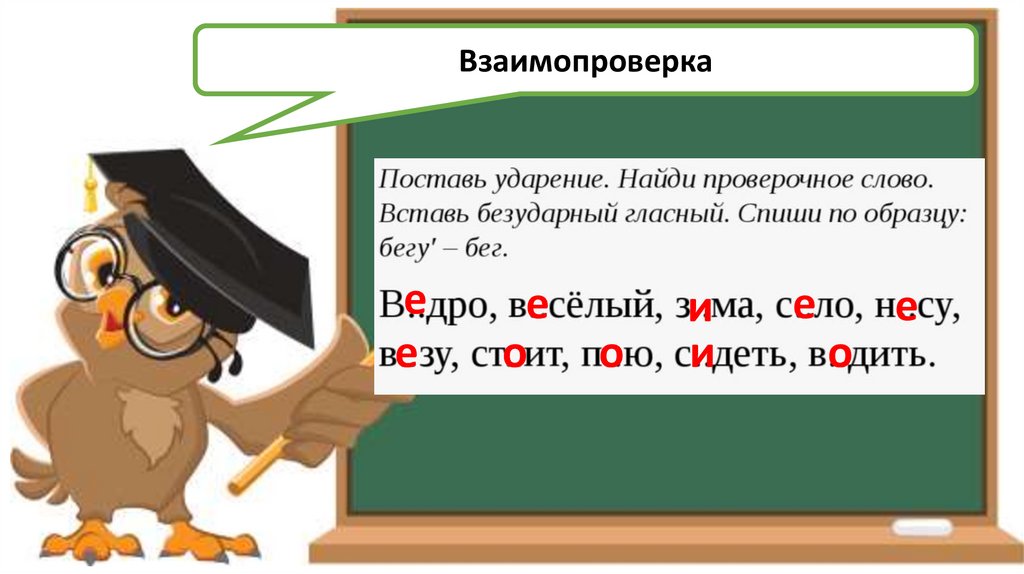 Взаимопроверка

Поставь ударение. Найди проверочное слово. Вставь безударный гласный. Спиши по образцу: бегу' – бег.

Ведро, весёлый, зима, село, несу, везу, стоит, пою, сидеть, водить.